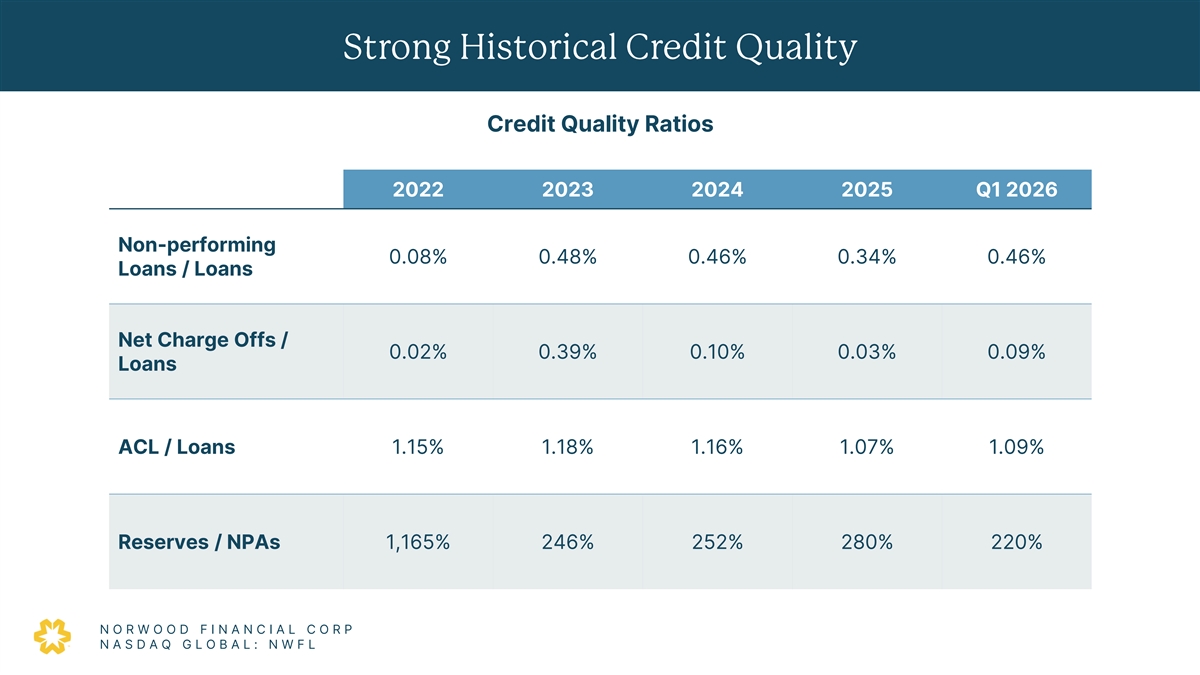 Strong Historical Credit Quality

Credit Quality Ratios

| | 2022 | 2023 | 2024 | 2025 | Q1 2026 |
|---|---|---|---|---|---|
| Non-performing Loans / Loans | 0.08% | 0.48% | 0.46% | 0.34% | 0.46% |
| Net Charge Offs / Loans | 0.02% | 0.39% | 0.10% | 0.03% | 0.09% |
| ACL / Loans | 1.15% | 1.18% | 1.16% | 1.07% | 1.09% |
| Reserves / NPAs | 1,165% | 246% | 252% | 280% | 220% |

NORWOOD FINANCIAL CORP
NASDAQ GLOBAL: NWFL